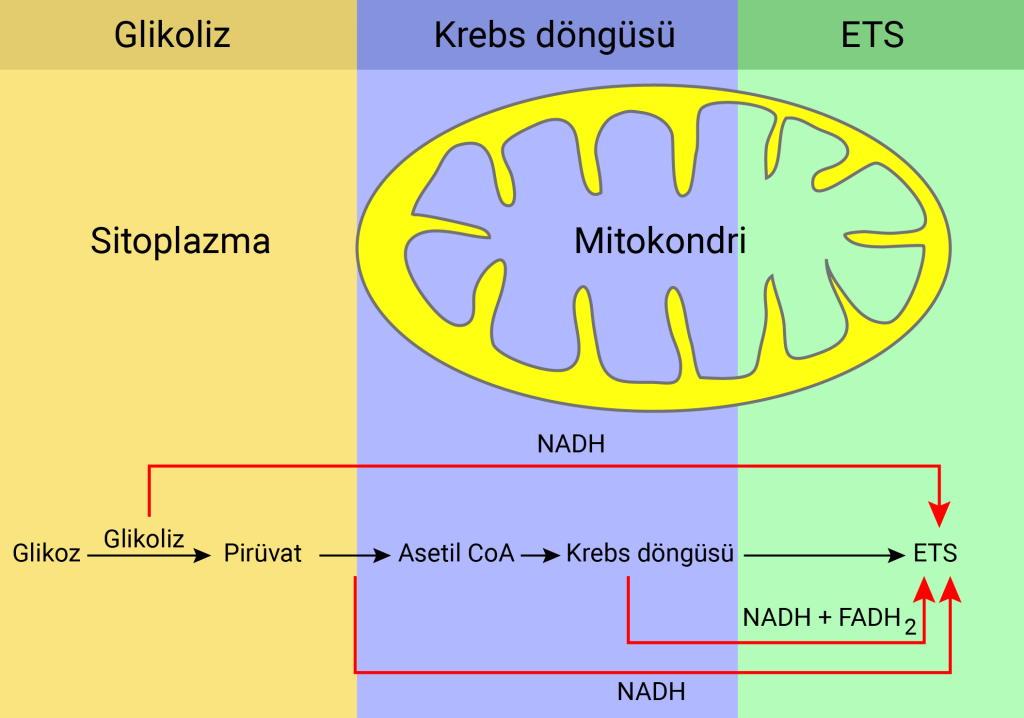 Glikoliz

Krebs döngüsü

ETS

Sitoplazma

Mitokondri

NADH

Glikoz Glikoliz Pirüvat Asetil CoA Krebs döngüsü ETS

NADH + $FADH_2$

NADH